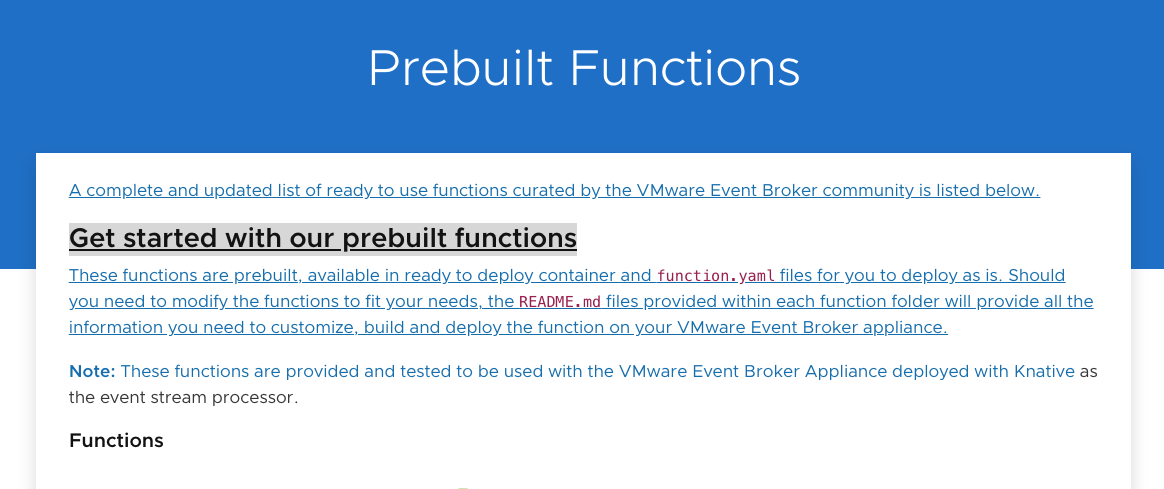 Prebuilt Functions

A complete and updated list of ready to use functions curated by the VMware Event Broker community is listed below.

Get started with our prebuilt functions

These functions are prebuilt, available in ready to deploy container and function.yaml files for you to deploy as is. Should you need to modify the functions to fit your needs, the README.md files provided within each function folder will provide all the information you need to customize, build and deploy the function on your VMware Event Broker appliance.

Note: These functions are provided and tested to be used with the VMware Event Broker Appliance deployed with Knative as the event stream processor.

Functions